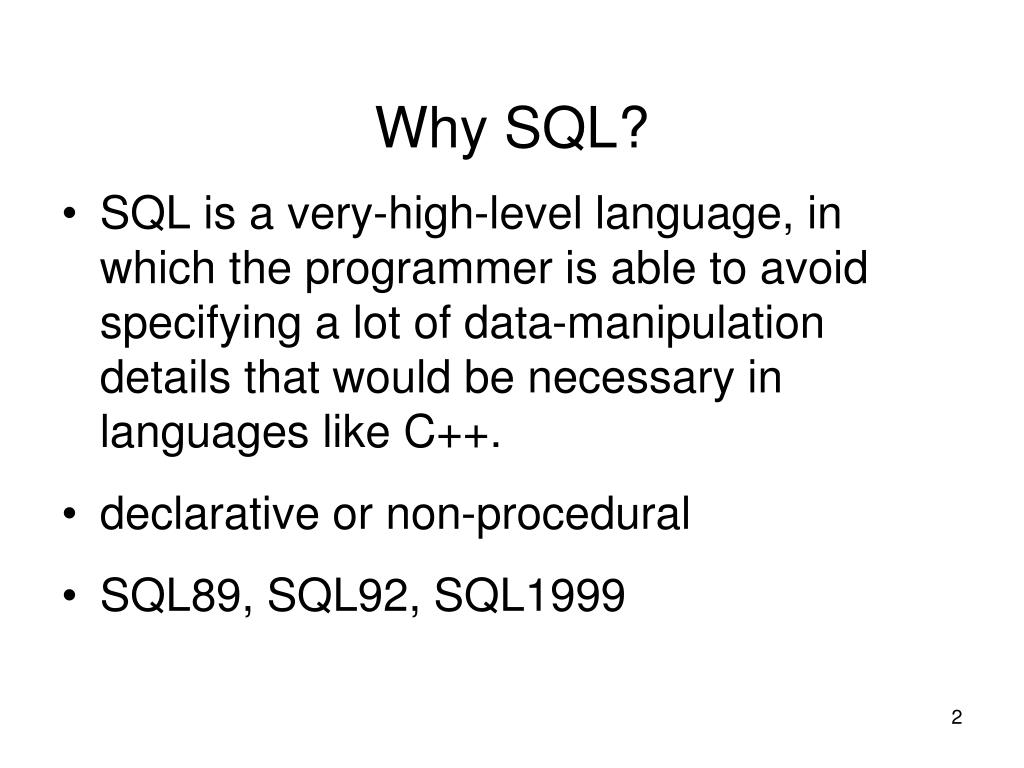 Why SQL?

• SQL is a very-high-level language, in which the programmer is able to avoid specifying a lot of data-manipulation details that would be necessary in languages like C++.

• declarative or non-procedural

• SQL89, SQL92, SQL1999

2